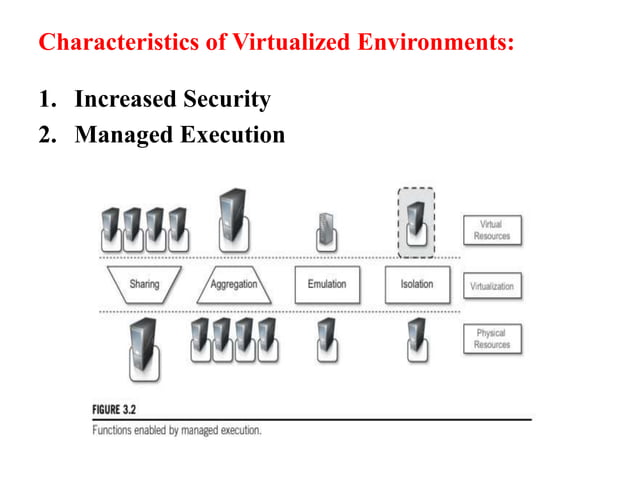 Characteristics of Virtualized Environments:

1. Increased Security
2. Managed Execution

Virtual Resources

Sharing

Aggregation

Emulation

Isolation

Virtualization

Physical Resources

FIGURE 3.2

Functions enabled by managed execution.